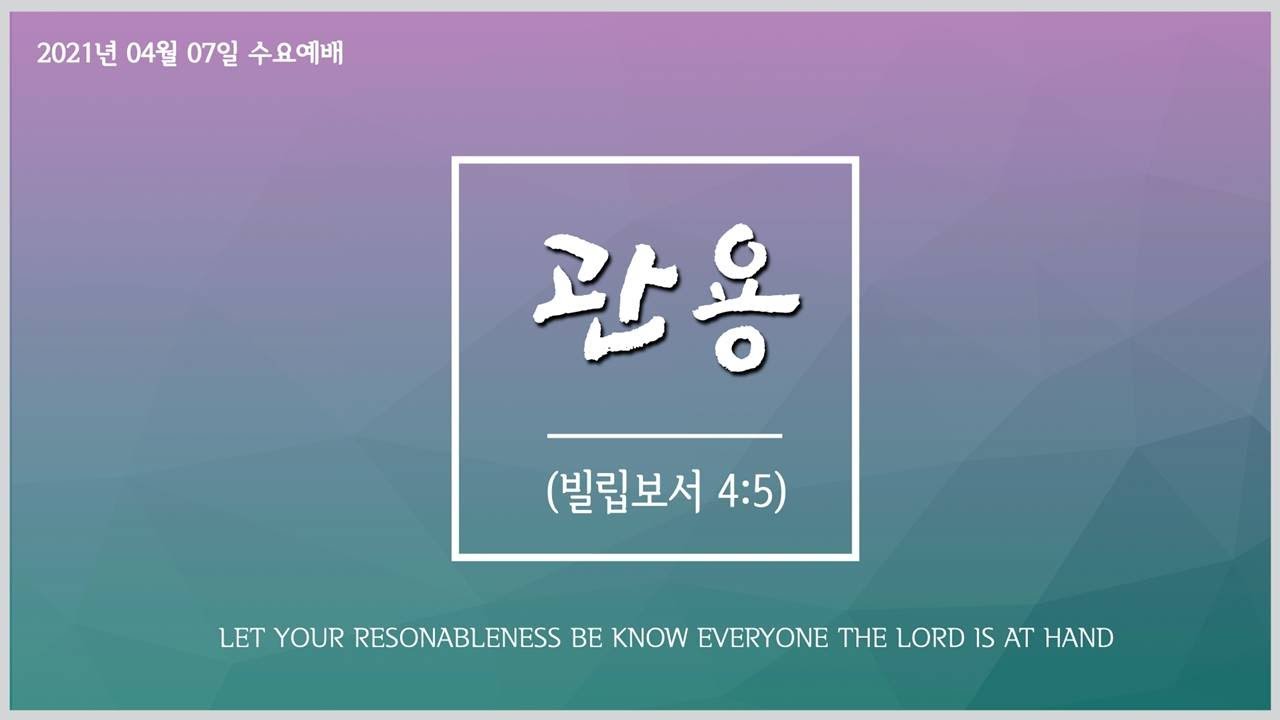 2021년 04월 07일 수요예배

관용

(빌립보서 4:5)

LET YOUR RESONABLENESS BE KNOW EVERYONE THE LORD IS AT HAND